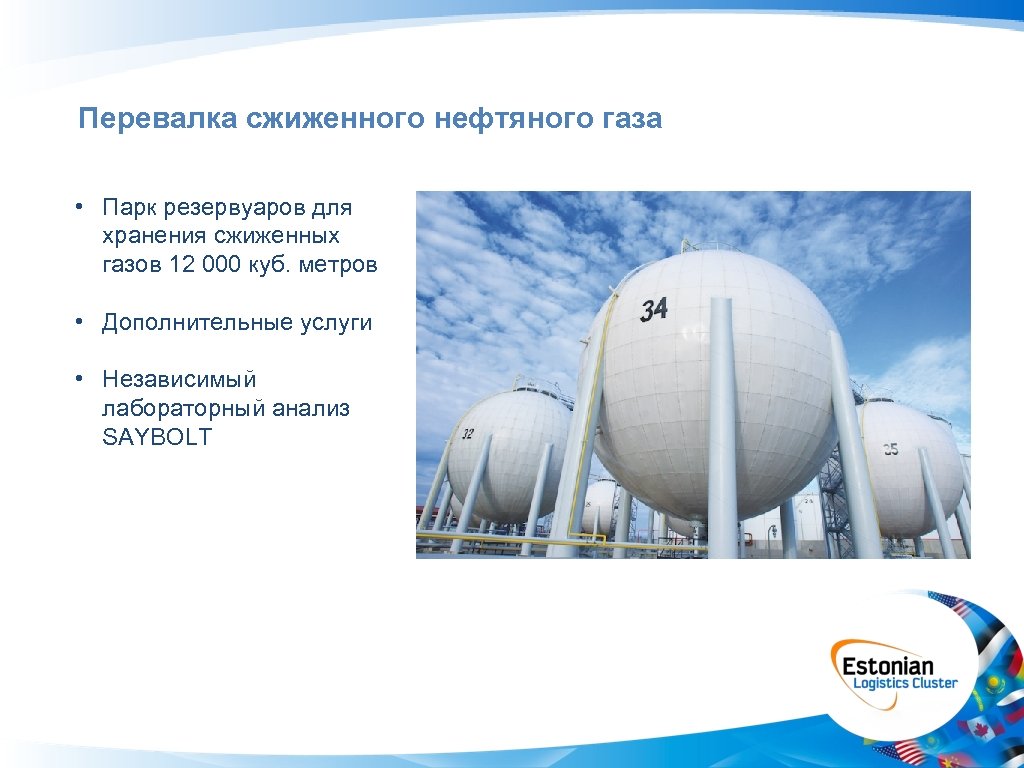 Перевалка сжиженного нефтяного газа

• Парк резервуаров для хранения сжиженных газов 12 000 куб. метров

• Дополнительные услуги

• Независимый лабораторный анализ SAYBOLT

34

32

35

Estonian
Logistics Cluster